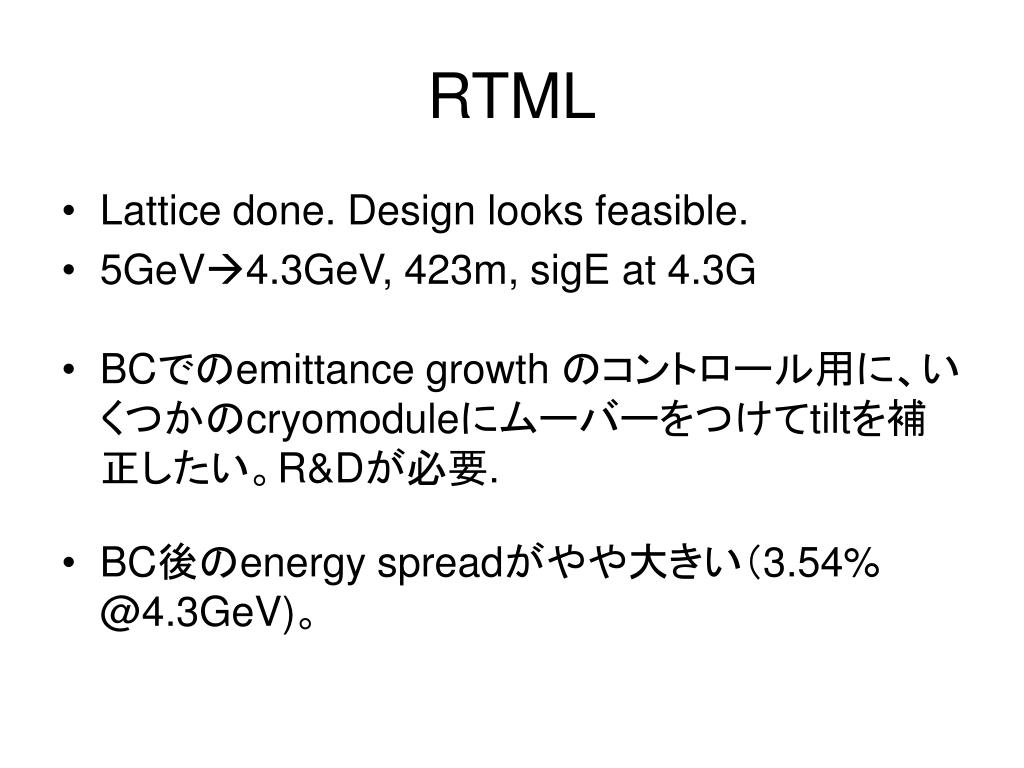 RTML

• Lattice done. Design looks feasible.
• 5GeV→4.3GeV, 423m, sigE at 4.3G

• BCでのemittance growth のコントロール用に、いくつかのcryomoduleにムーバーをつけてtiltを補正したい。R&Dが必要.

• BC後のenergy spreadがやや大きい(3.54% @4.3GeV)。